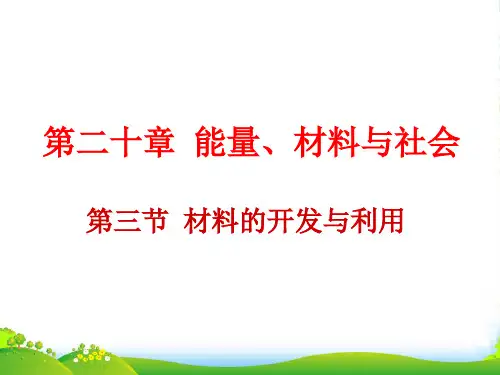 第二十章 能量、材料与社会

第三节 材料的开发与利用